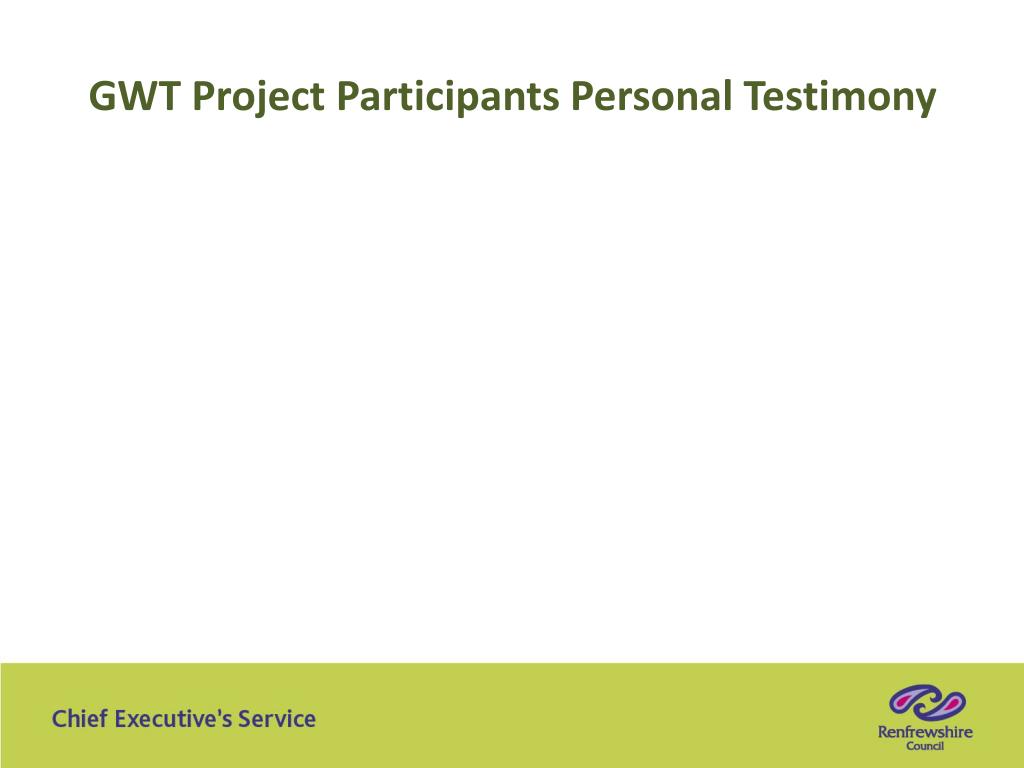 GWT Project Participants Personal Testimony

Chief Executive's Service

Renfrewshire
Council